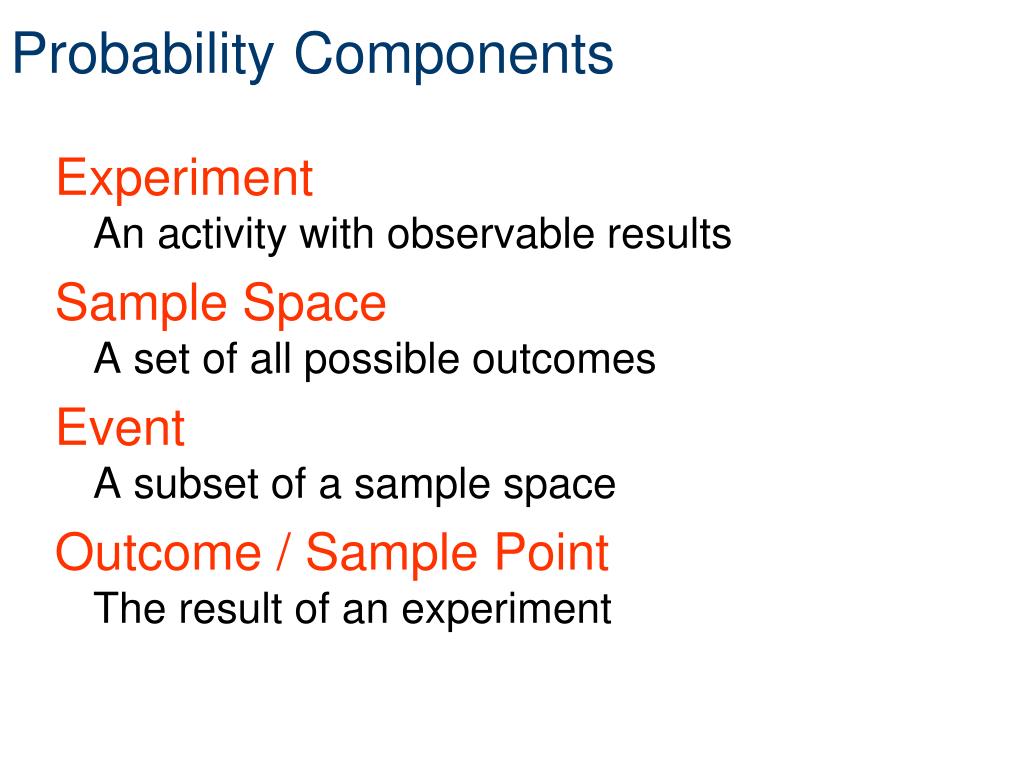 Probability Components

Experiment
An activity with observable results

Sample Space
A set of all possible outcomes

Event
A subset of a sample space

Outcome / Sample Point
The result of an experiment